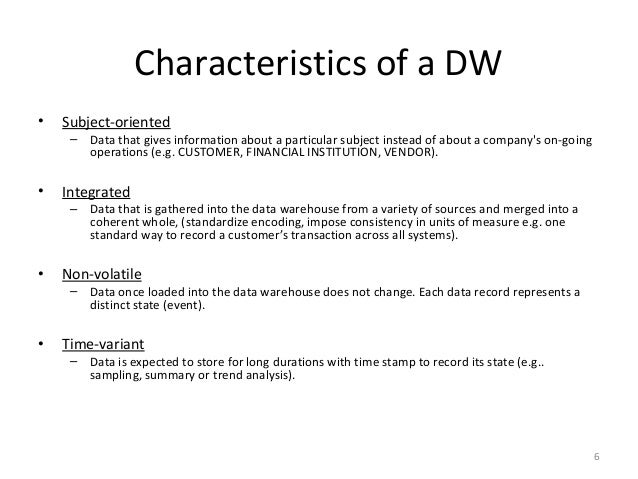 Characteristics of a DW

• Subject-oriented
– Data that gives information about a particular subject instead of about a company's on-going operations (e.g. CUSTOMER, FINANCIAL INSTITUTION, VENDOR).

• Integrated
– Data that is gathered into the data warehouse from a variety of sources and merged into a coherent whole, (standardize encoding, impose consistency in units of measure e.g. one standard way to record a customer's transaction across all systems).

• Non-volatile
– Data once loaded into the data warehouse does not change. Each data record represents a distinct state (event).

• Time-variant
– Data is expected to store for long durations with time stamp to record its state (e.g.. sampling, summary or trend analysis).

6